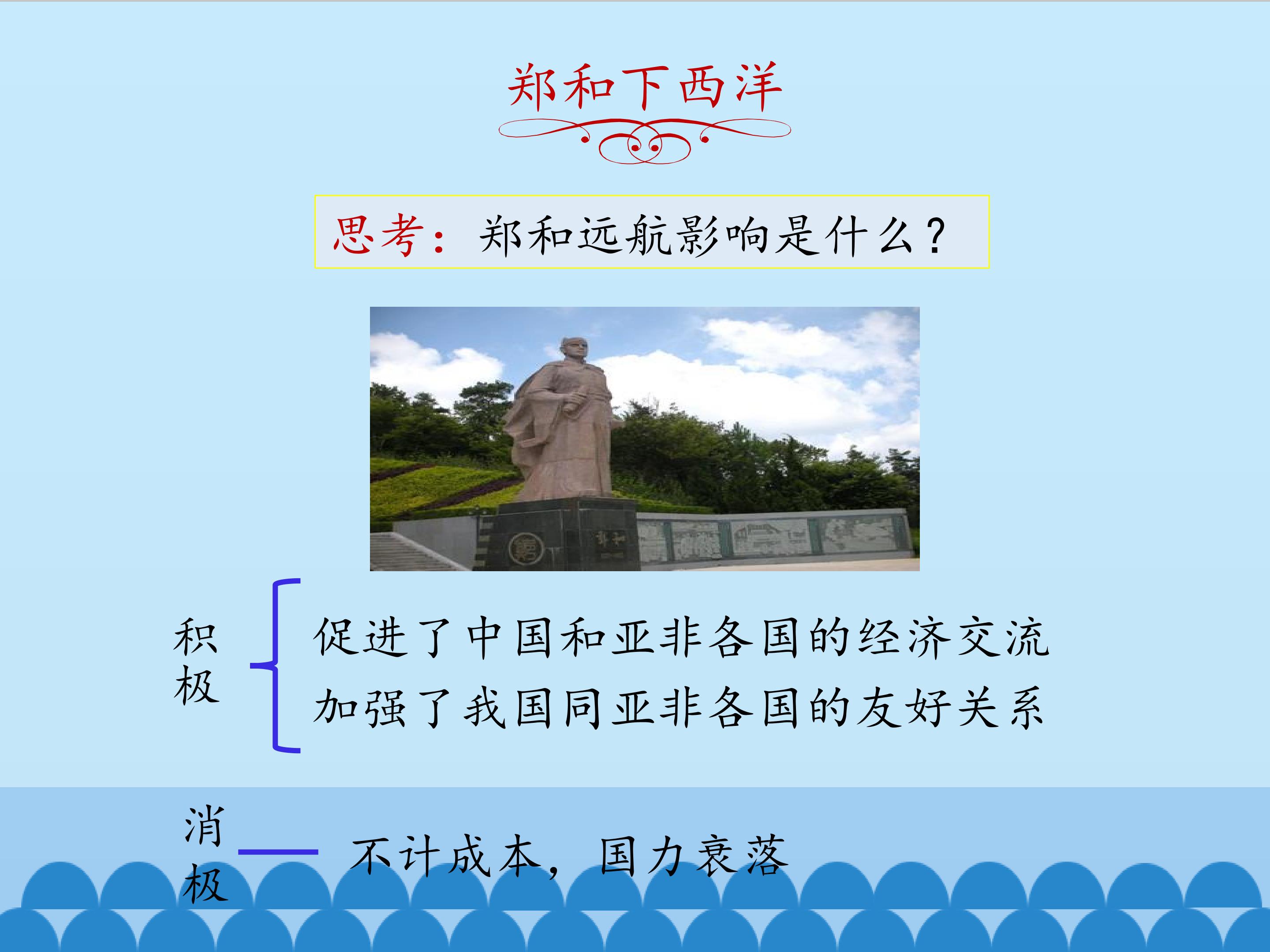 郑和下西洋

思考：郑和远航影响是什么？

郑和

积极

促进了中国和亚非各国的经济交流

加强了我国同亚非各国的友好关系

消极

不计成本，国力衰落